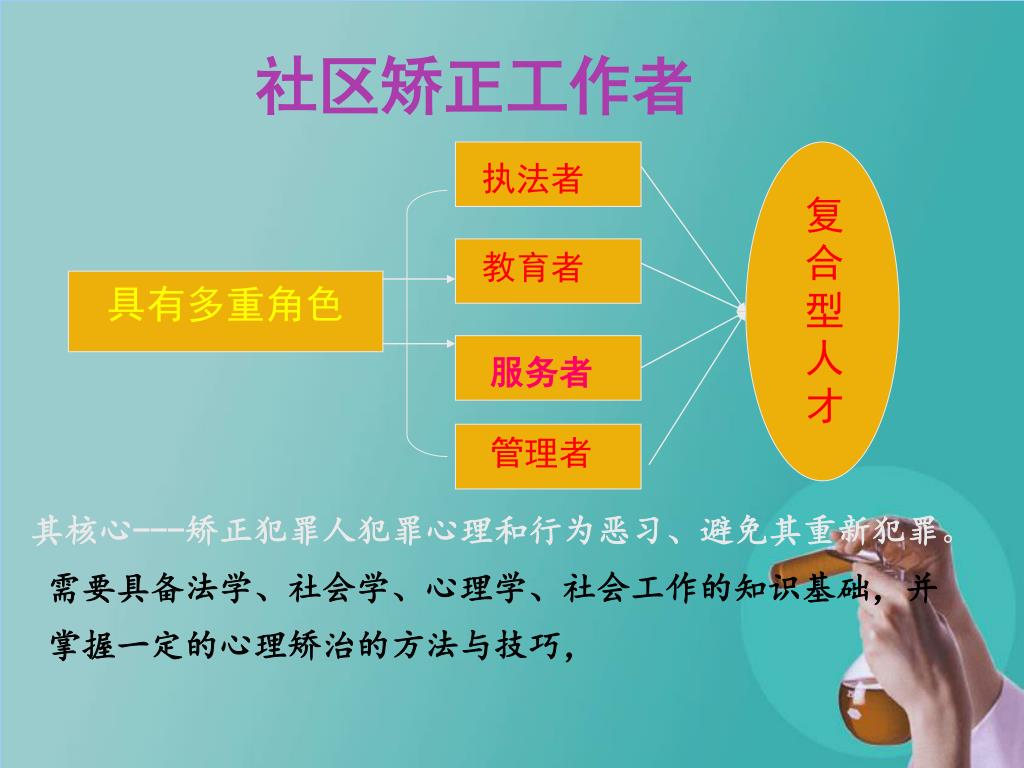 社区矫正工作者

具有多重角色

执法者

教育者

服务者

管理者

复合型人才

其核心---矫正犯罪人犯罪心理和行为恶习、避免其重新犯罪。

需要具备法学、社会学、心理学、社会工作的知识基础，并掌握一定的心理矫治的方法与技巧，